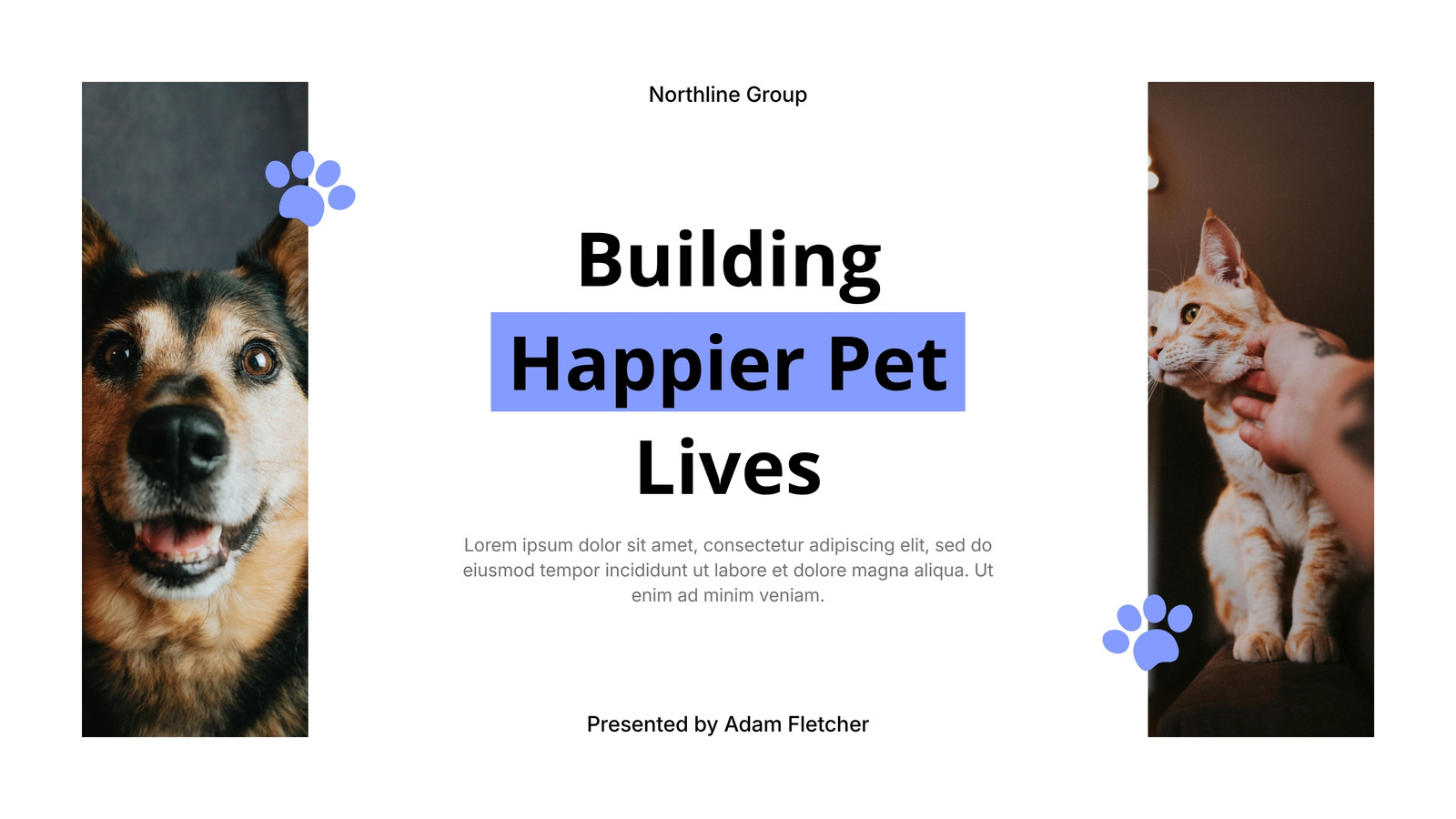 Northline Group

Building Happier Pet Lives

Lorem ipsum dolor sit amet, consectetur adipiscing elit, sed do eiusmod tempor incididunt ut labore et dolore magna aliqua. Ut enim ad minim veniam.

Presented by Adam Fletcher